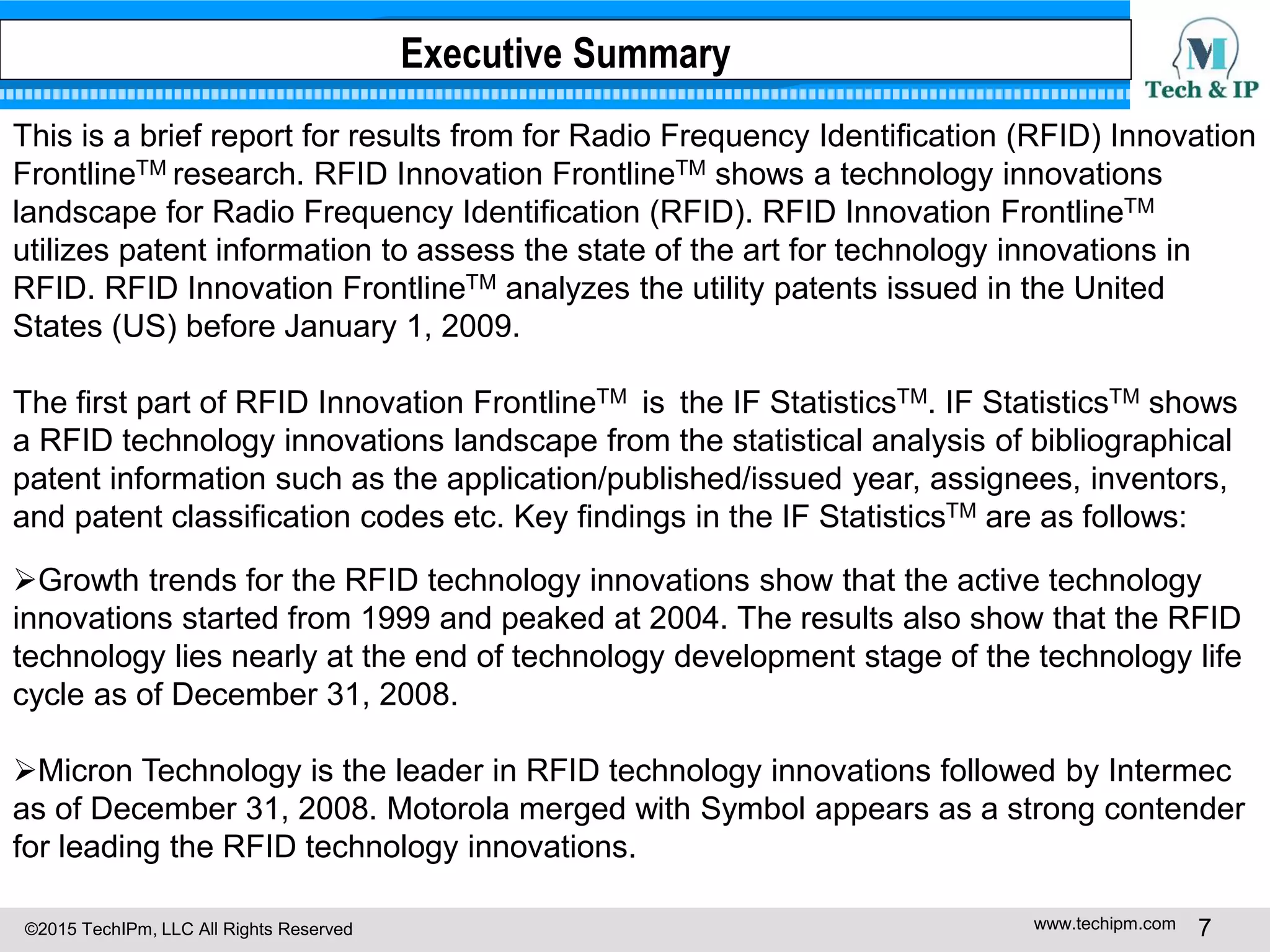 Executive Summary

M
Tech & IP

This is a brief report for results from for Radio Frequency Identification (RFID) Innovation Frontline$^{TM}$ research. RFID Innovation Frontline$^{TM}$ shows a technology innovations landscape for Radio Frequency Identification (RFID). RFID Innovation Frontline$^{TM}$ utilizes patent information to assess the state of the art for technology innovations in RFID. RFID Innovation Frontline$^{TM}$ analyzes the utility patents issued in the United States (US) before January 1, 2009.

The first part of RFID Innovation Frontline$^{TM}$ is the IF Statistics$^{TM}$. IF Statistics$^{TM}$ shows a RFID technology innovations landscape from the statistical analysis of bibliographical patent information such as the application/published/issued year, assignees, inventors, and patent classification codes etc. Key findings in the IF Statistics$^{TM}$ are as follows:

➢Growth trends for the RFID technology innovations show that the active technology innovations started from 1999 and peaked at 2004. The results also show that the RFID technology lies nearly at the end of technology development stage of the technology life cycle as of December 31, 2008.

➢Micron Technology is the leader in RFID technology innovations followed by Intermec as of December 31, 2008. Motorola merged with Symbol appears as a strong contender for leading the RFID technology innovations.

©2015 TechIPm, LLC All Rights Reserved

www.techipm.com 7